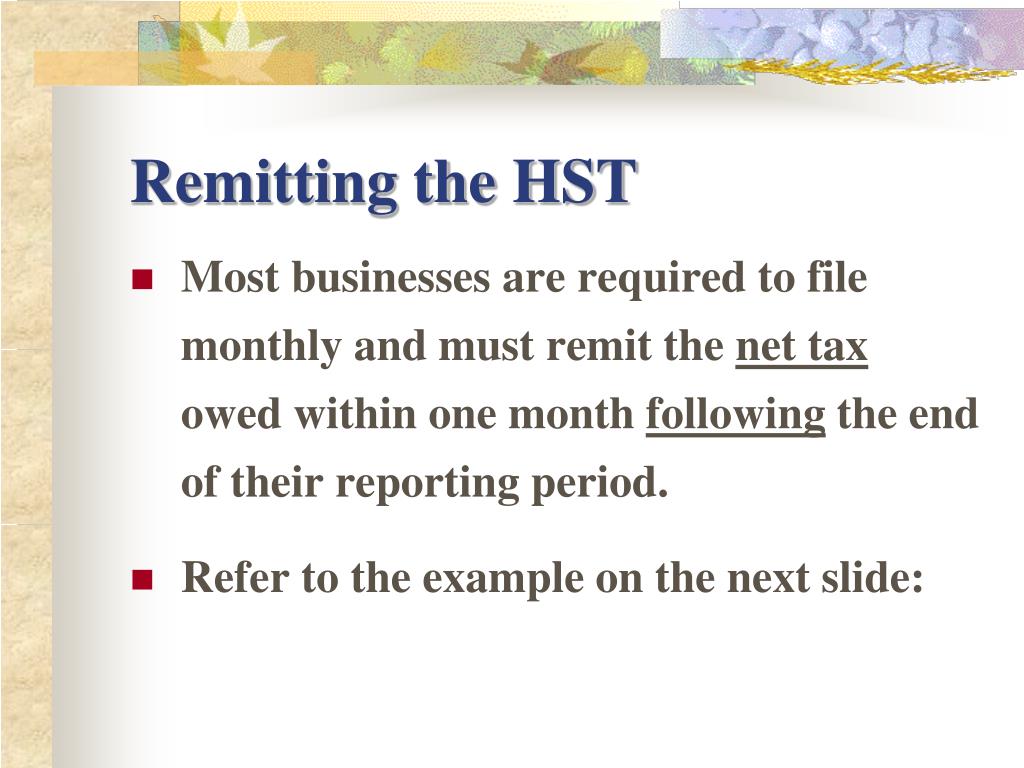 Remitting the HST

Most businesses are required to file monthly and must remit the net tax owed within one month following the end of their reporting period.

Refer to the example on the next slide: